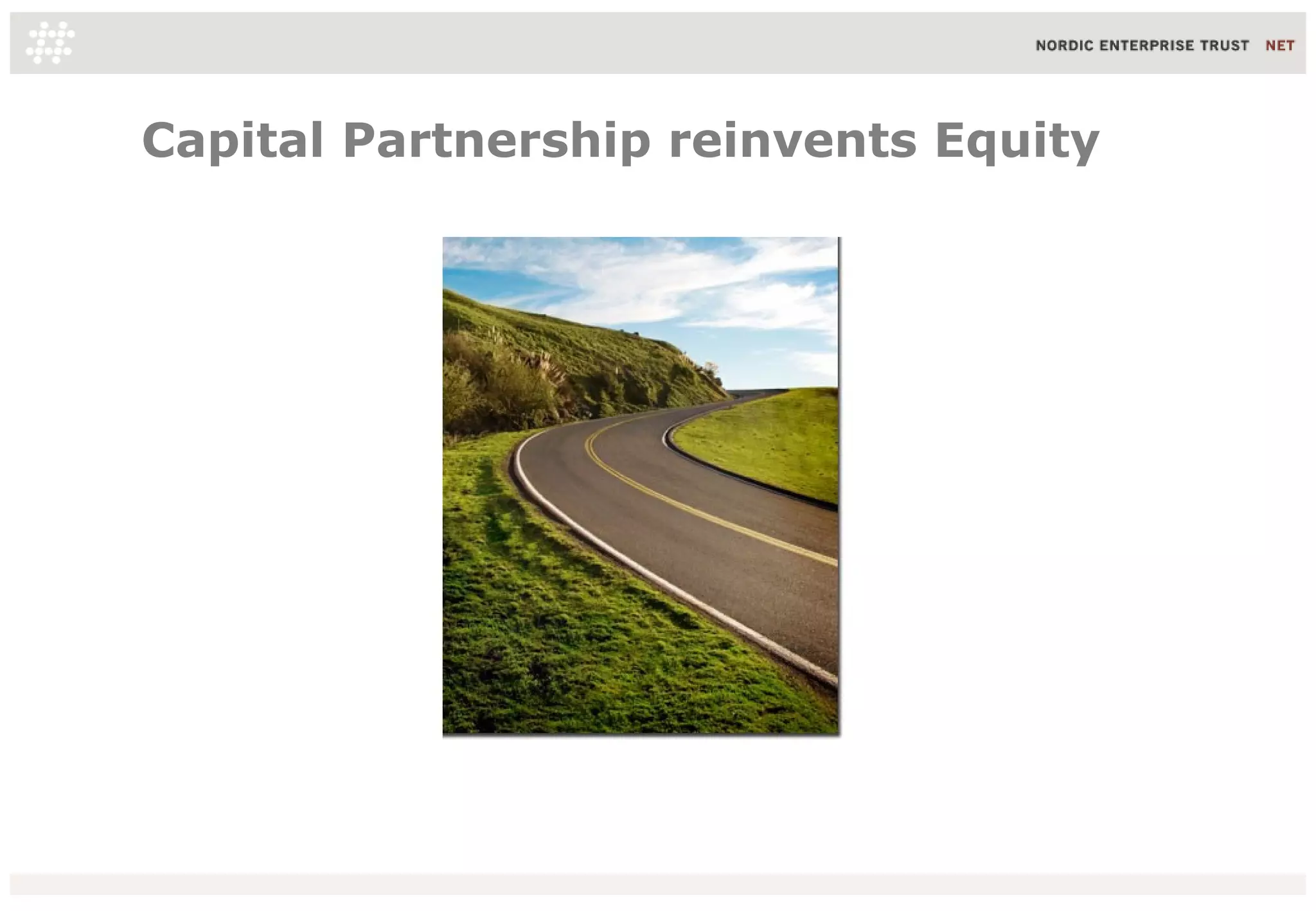 NORDIC ENTERPRISE TRUST NET

Capital Partnership reinvents Equity